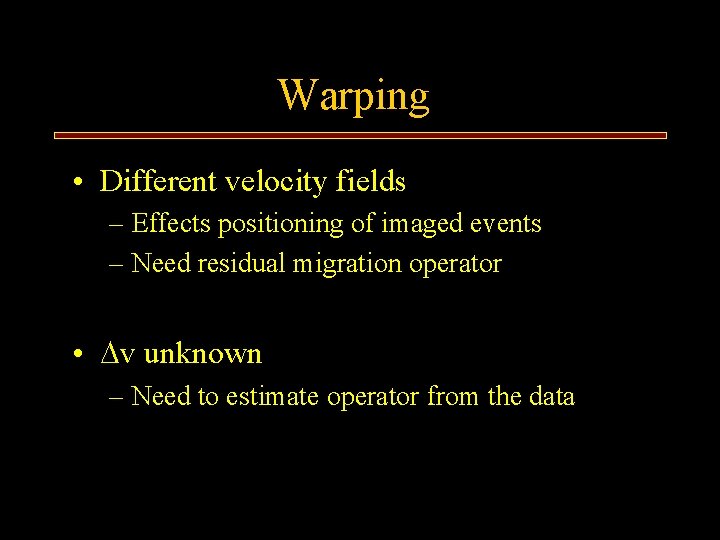 Warping

• Different velocity fields
– Effects positioning of imaged events
– Need residual migration operator

• $\Delta v$ unknown
– Need to estimate operator from the data